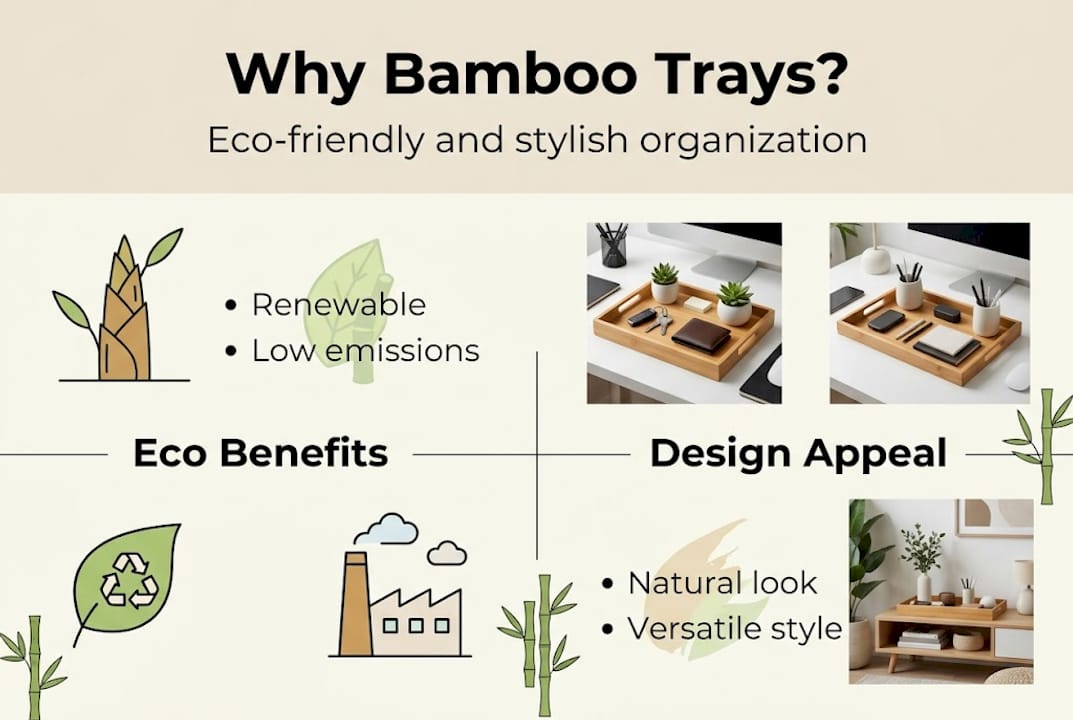 Why Bamboo Trays?

Eco-friendly and stylish organization

• Renewable
• Low emissions

Eco Benefits

Design Appeal

• Natural look
• Versatile style